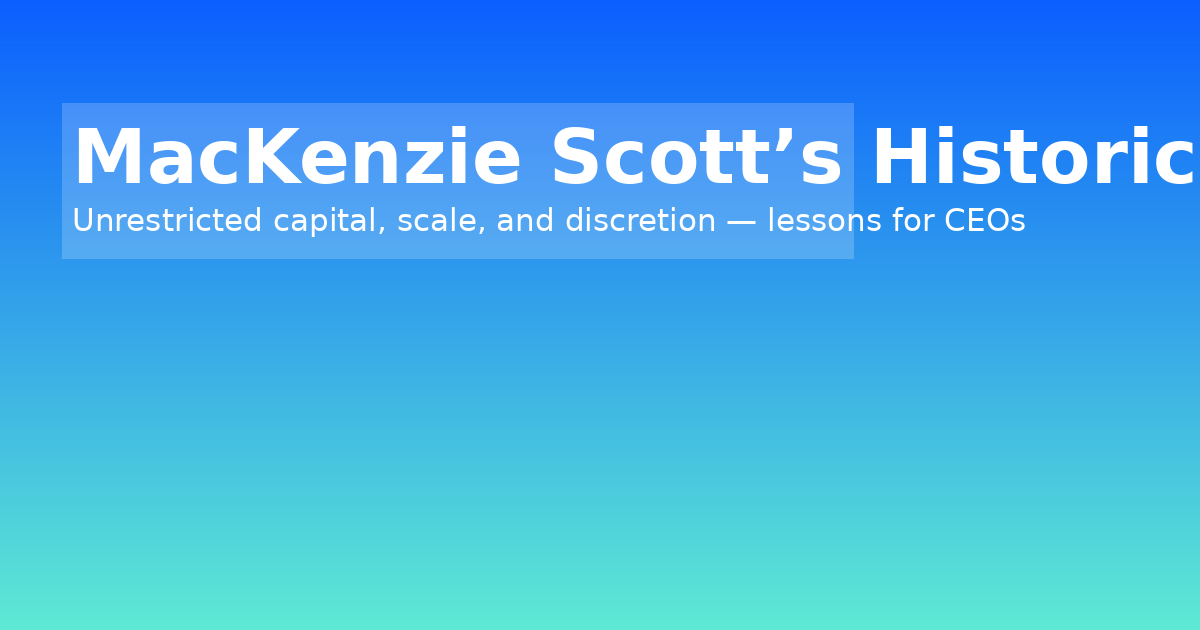 MacKenzie Scott’s Historic

Unrestricted capital, scale, and discretion — lessons for CEOs